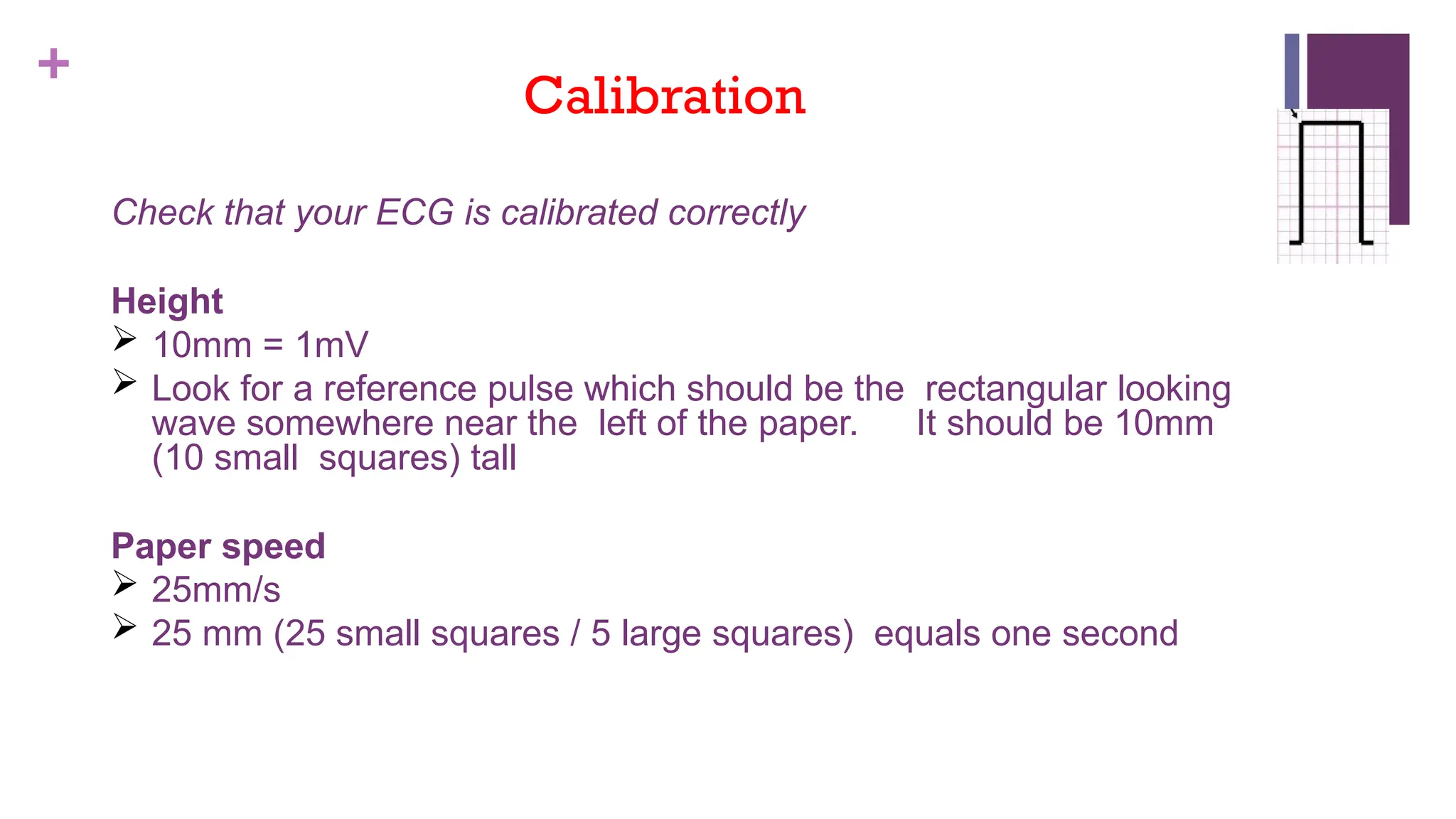 +

Calibration

Check that your ECG is calibrated correctly

Height
➢ 10mm = 1mV
➢ Look for a reference pulse which should be the rectangular looking wave somewhere near the left of the paper. It should be 10mm (10 small squares) tall

Paper speed
➢ 25mm/s
➢ 25 mm (25 small squares / 5 large squares) equals one second